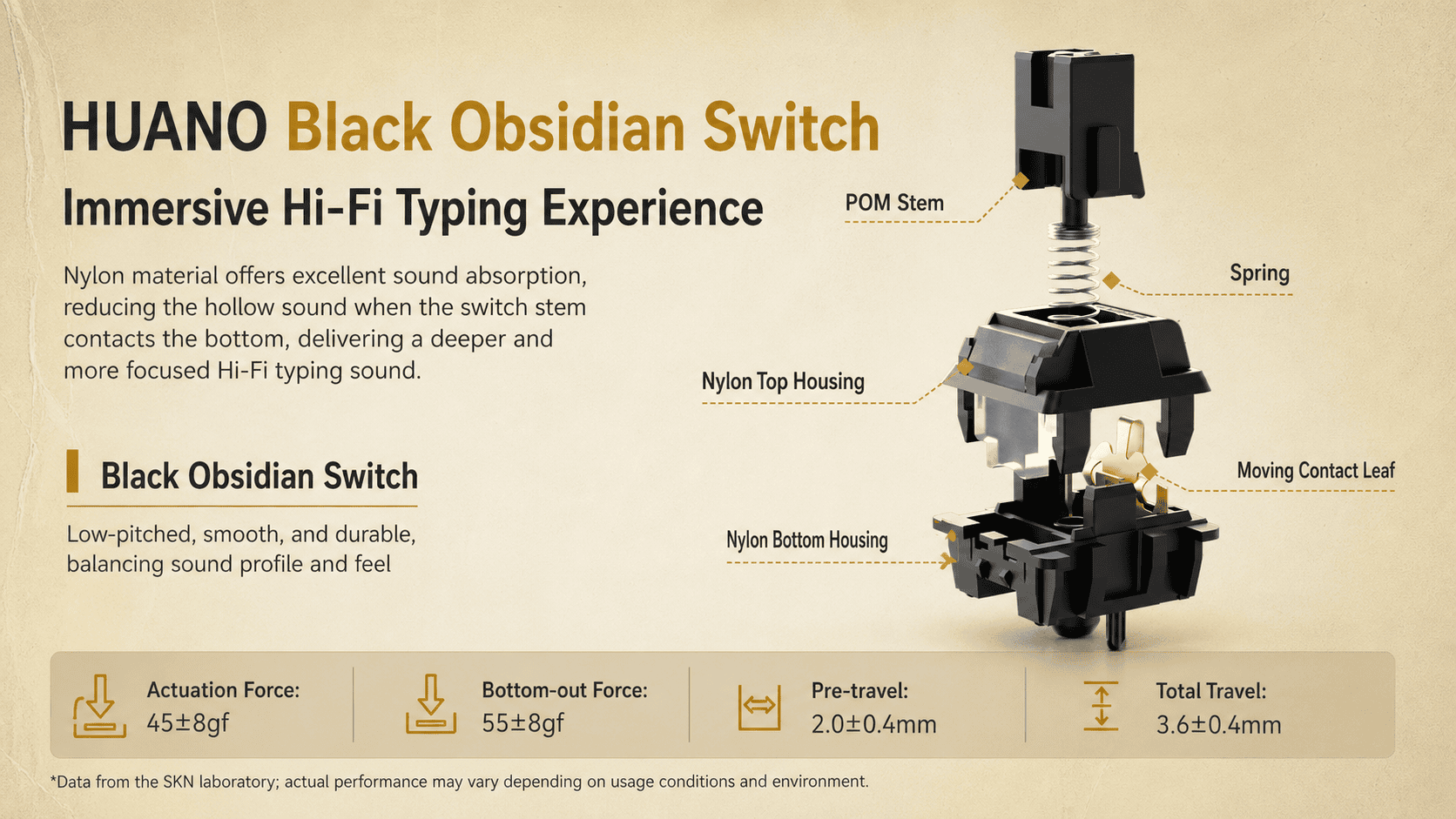 HUANO Black Obsidian Switch

Immersive Hi-Fi Typing Experience

Nylon material offers excellent sound absorption, reducing the hollow sound when the switch stem contacts the bottom, delivering a deeper and more focused Hi-Fi typing sound.

Black Obsidian Switch

Low-pitched, smooth, and durable, balancing sound profile and feel

POM Stem

Spring

Nylon Top Housing

Moving Contact Leaf

Nylon Bottom Housing

Actuation Force:
45±8gf

Bottom-out Force:
55±8gf

Pre-travel:
2.0±0.4mm

Total Travel:
3.6±0.4mm

*Data from the SKN laboratory; actual performance may vary depending on usage conditions and environment.